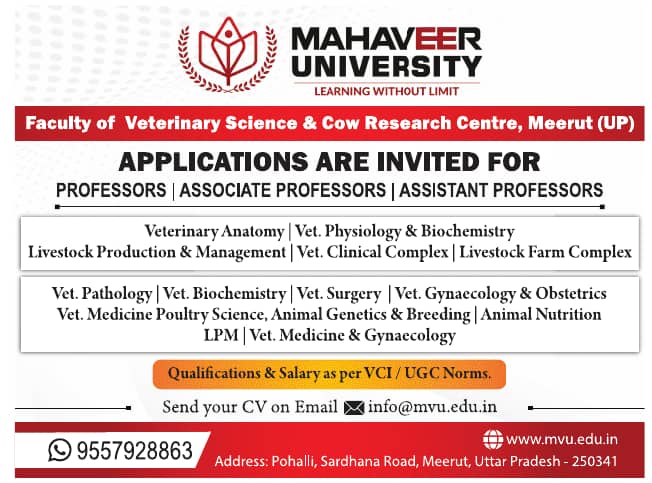 MAHAVEER UNIVERSITY
LEARNING WITHOUT LIMIT

Faculty of Veterinary Science & Cow Research Centre, Meerut (UP)

APPLICATIONS ARE INVITED FOR
PROFESSORS | ASSOCIATE PROFESSORS | ASSISTANT PROFESSORS

Veterinary Anatomy | Vet. Physiology & Biochemistry
Livestock Production & Management | Vet. Clinical Complex | Livestock Farm Complex

Vet. Pathology | Vet. Biochemistry | Vet. Surgery | Vet. Gynaecology & Obstetrics
Vet. Medicine Poultry Science, Animal Genetics & Breeding | Animal Nutrition
LPM | Vet. Medicine & Gynaecology

Qualifications & Salary as per VCI / UGC Norms.

Send your CV on Email info@mvu.edu.in

9557928863

www.mvu.edu.in
Address: Pohalli, Sardhana Road, Meerut, Uttar Pradesh - 250341